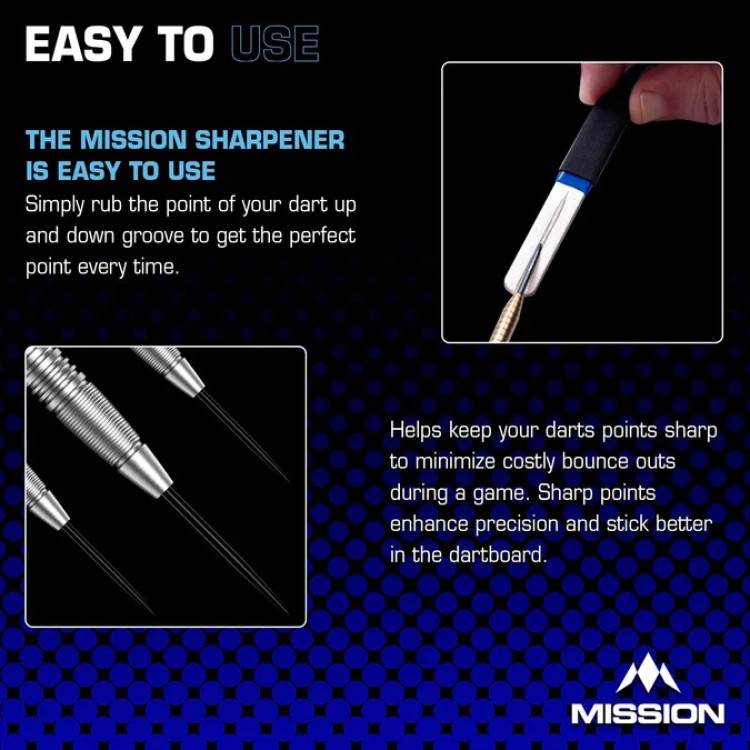 EASY TO USE

THE MISSION SHARPENER IS EASY TO USE

Simply rub the point of your dart up and down groove to get the perfect point every time.

Helps keep your darts points sharp to minimize costly bounce outs during a game. Sharp points enhance precision and stick better in the dartboard.

MISSION